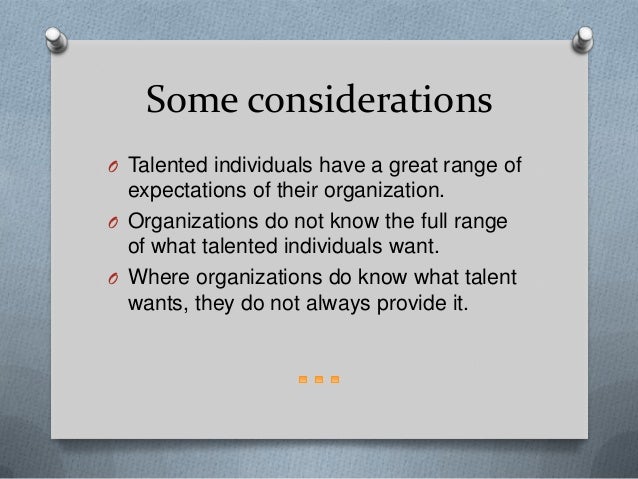 Some considerations

Talented individuals have a great range of expectations of their organization.

Organizations do not know the full range of what talented individuals want.

Where organizations do know what talent wants, they do not always provide it.